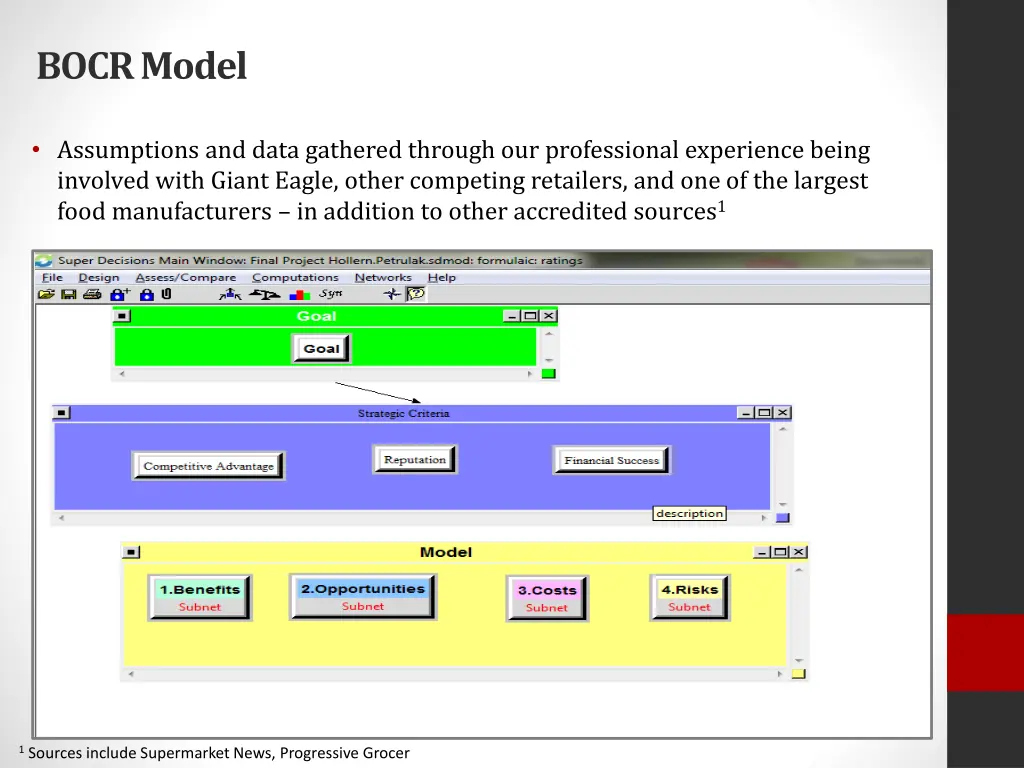 BOCR Model

• Assumptions and data gathered through our professional experience being involved with Giant Eagle, other competing retailers, and one of the largest food manufacturers – in addition to other accredited sources$^1$

Super Decisions Main Window: Final Project Hollern.Petrulak.sdmod: formulaic: ratings

File Design Assess/Compare Computations Networks Help

Syn

Goal

Goal

Strategic Criteria

Competitive Advantage

Reputation

Financial Success

description

Model

1.Benefits
Subnet

2.Opportunities
Subnet

3.Costs
Subnet

4.Risks
Subnet

$^1$ Sources include Supermarket News, Progressive Grocer